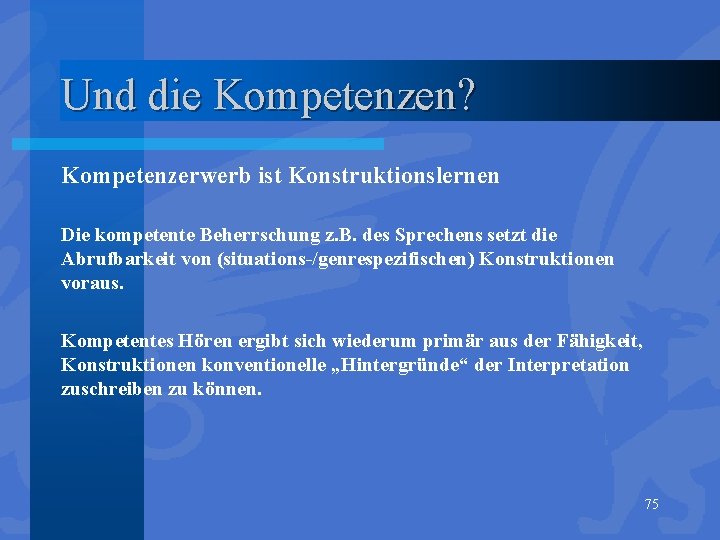 Und die Kompetenzen?

Kompetenzerwerb ist Konstruktionslernen

Die kompetente Beherrschung z.B. des Sprechens setzt die Abrufbarkeit von (situations-/genrespezifischen) Konstruktionen voraus.

Kompetentes Hören ergibt sich wiederum primär aus der Fähigkeit, Konstruktionen konventionelle „Hintergründe“ der Interpretation zuschreiben zu können.

75